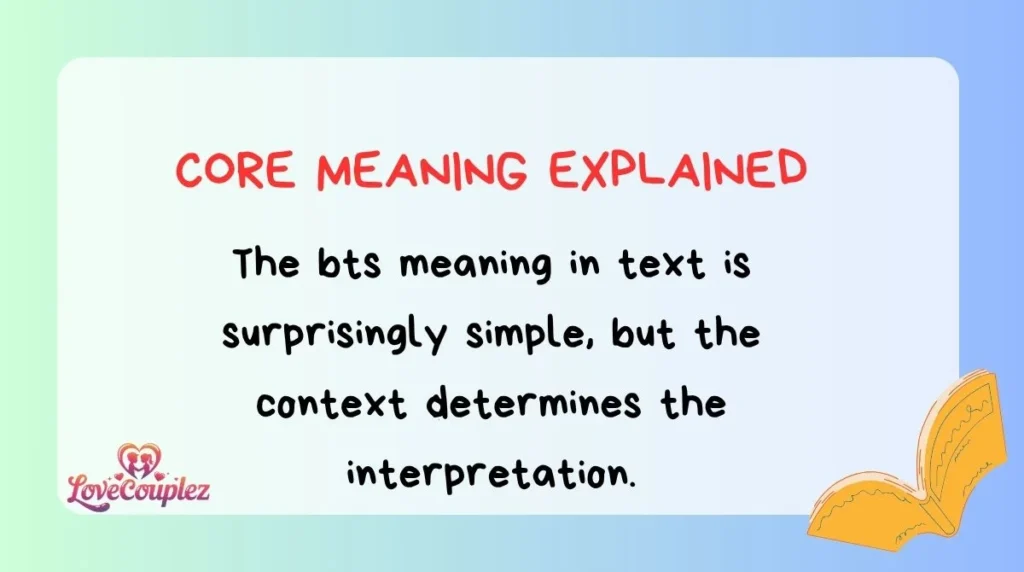 CORE MEANING EXPLAINED

The bts meaning in text is surprisingly simple, but the context determines the interpretation.

LoveCouplez